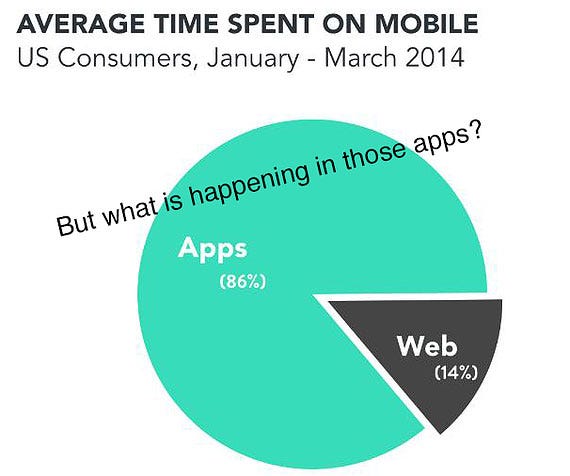 AVERAGE TIME SPENT ON MOBILE
US Consumers, January - March 2014

But what is happening in those apps?

Apps
(86%)

Web
(14%)